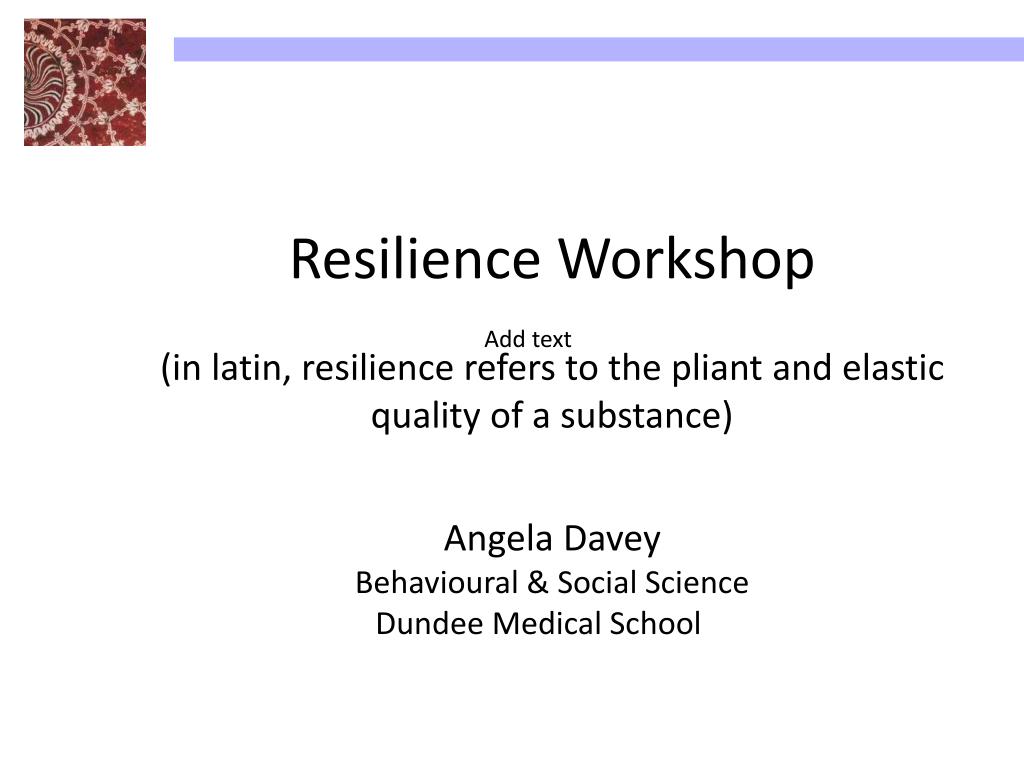 Resilience Workshop

Add text

(in latin, resilience refers to the pliant and elastic quality of a substance)

Angela Davey
Behavioural & Social Science
Dundee Medical School